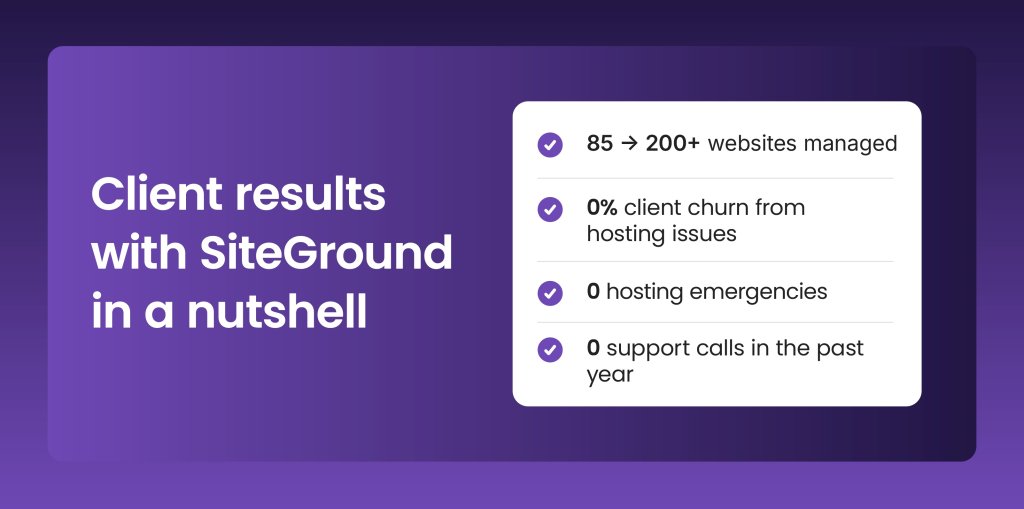 Client results with SiteGround in a nutshell

85 → 200+ websites managed

0% client churn from hosting issues

0 hosting emergencies

0 support calls in the past year